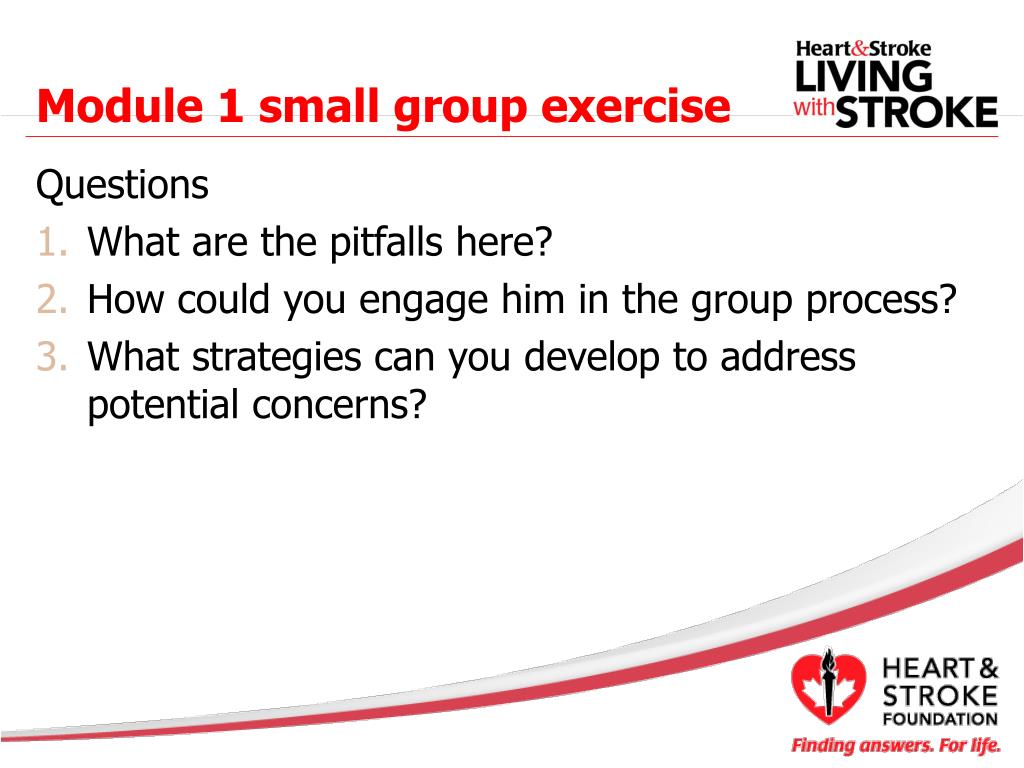 Module 1 small group exercise

Heart&Stroke LIVING with STROKE

Questions
1. What are the pitfalls here?
2. How could you engage him in the group process?
3. What strategies can you develop to address potential concerns?

HEART & STROKE FOUNDATION
Finding answers. For life.